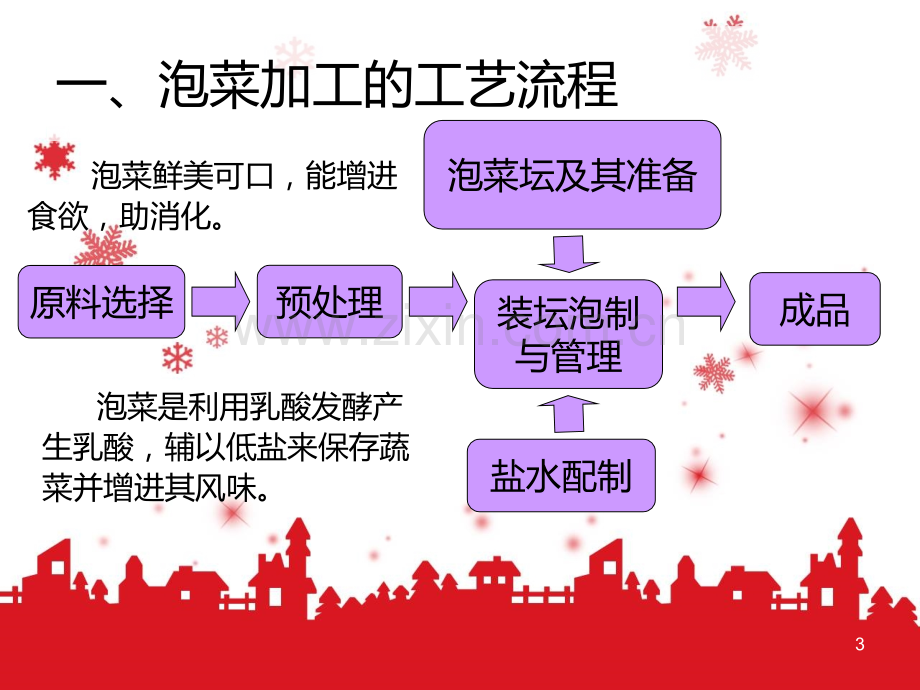 一、泡菜加工的工艺流程

泡菜鲜美可口，能增进食欲，助消化。

泡菜坛及其准备

原料选择

预处理

装坛泡制与管理

成品

泡菜是利用乳酸发酵产生乳酸，辅以低盐来保存蔬菜并增进其风味。

盐水配制

3

www.zixin.com.cn